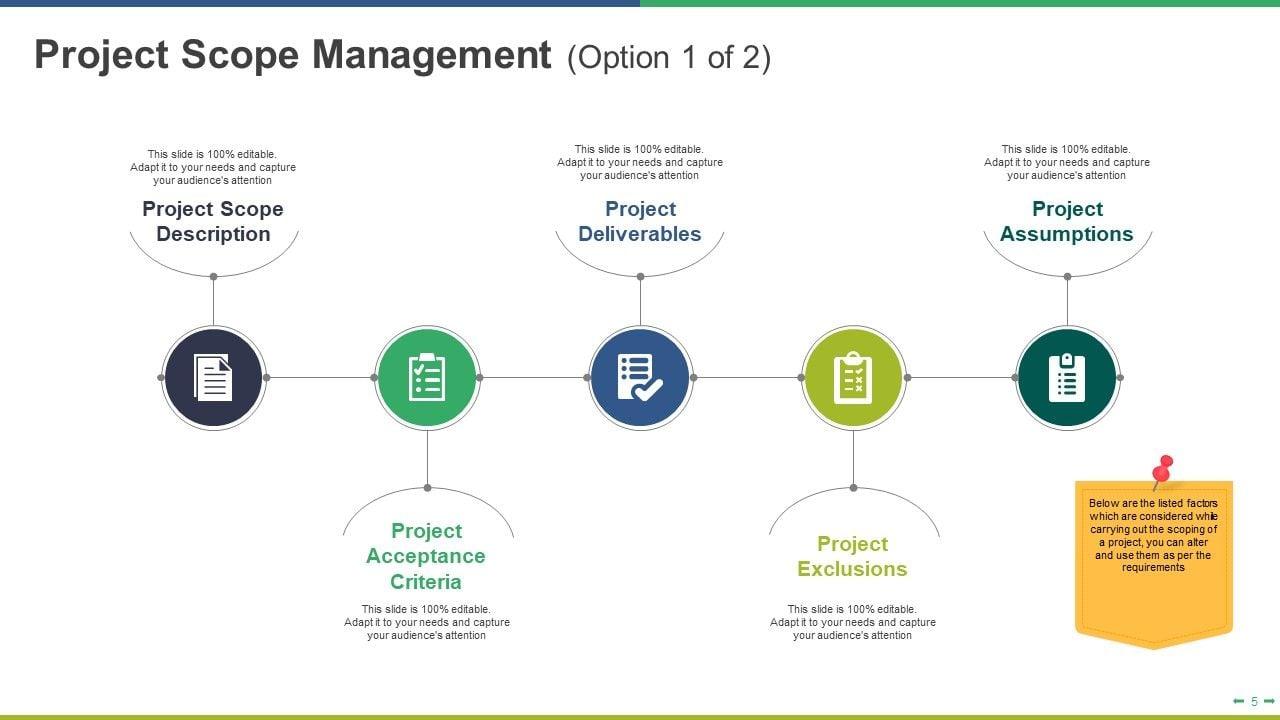 Project Scope Management (Option 1 of 2)

This slide is 100% editable. Adapt it to your needs and capture your audience's attention

Project Scope Description

This slide is 100% editable. Adapt it to your needs and capture your audience's attention

Project Deliverables

This slide is 100% editable. Adapt it to your needs and capture your audience's attention

Project Assumptions

Project Acceptance Criteria

This slide is 100% editable. Adapt it to your needs and capture your audience's attention

Project Exclusions

This slide is 100% editable. Adapt it to your needs and capture your audience's attention

Below are the listed factors which are considered while carrying out the scoping of a project, you can alter and use them as per the requirements

5